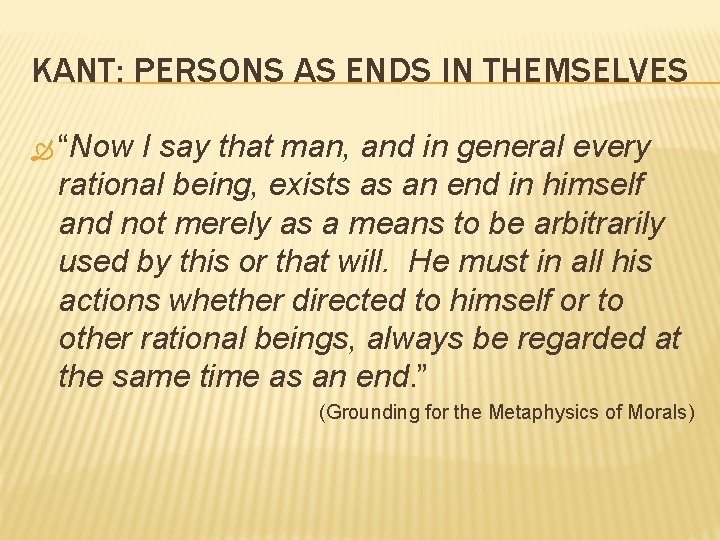 KANT: PERSONS AS ENDS IN THEMSELVES

“Now I say that man, and in general every rational being, exists as an end in himself and not merely as a means to be arbitrarily used by this or that will. He must in all his actions whether directed to himself or to other rational beings, always be regarded at the same time as an end.”

(Grounding for the Metaphysics of Morals)